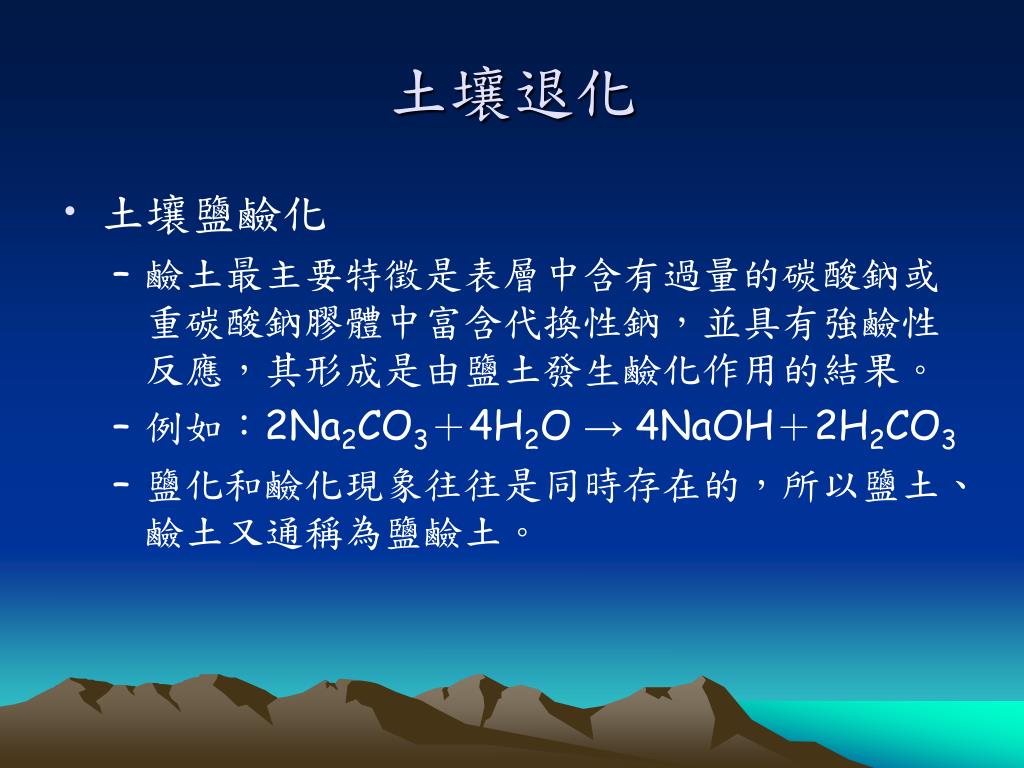 土壤退化

• 土壤鹽鹼化
– 鹼土最主要特徵是表層中含有過量的碳酸鈉或重碳酸鈉膠體中富含代換性鈉，並具有強鹼性反應，其形成是由鹽土發生鹼化作用的結果。
– 例如：$2Na_2CO_3 + 4H_2O \rightarrow 4NaOH + 2H_2CO_3$
– 鹽化和鹼化現象往往是同時存在的，所以鹽土、鹼土又通稱為鹽鹼土。